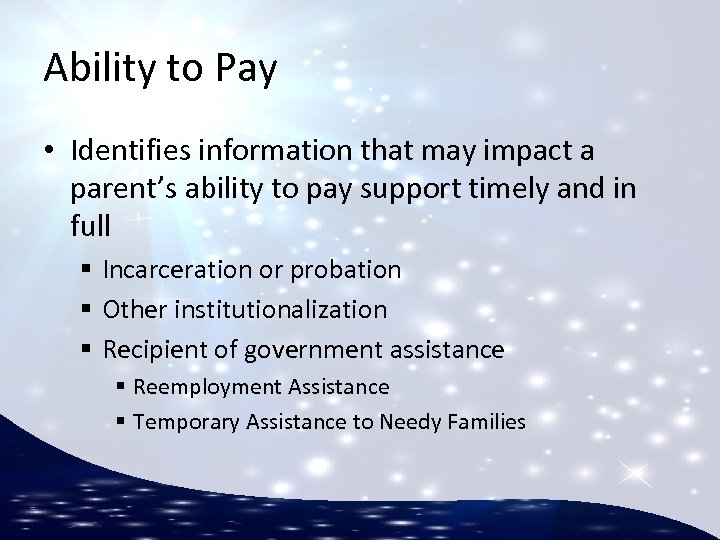 Ability to Pay

• Identifies information that may impact a parent’s ability to pay support timely and in full

▪ Incarceration or probation

▪ Other institutionalization

▪ Recipient of government assistance

▪ Reemployment Assistance

▪ Temporary Assistance to Needy Families